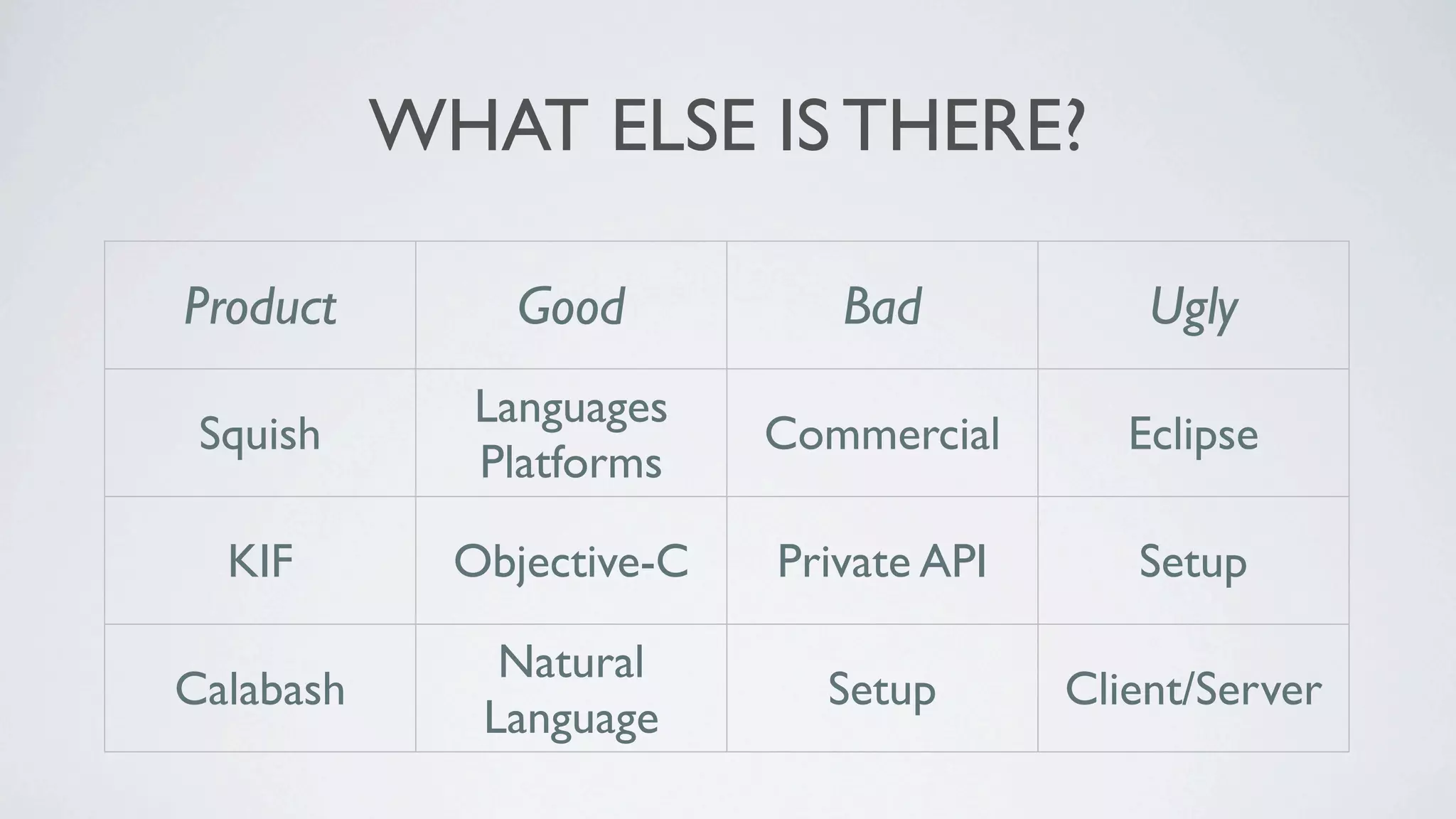 WHAT ELSE IS THERE?

| Product | Good | Bad | Ugly |
|---|---|---|---|
| Squish | Languages Platforms | Commercial | Eclipse |
| KIF | Objective-C | Private API | Setup |
| Calabash | Natural Language | Setup | Client/Server |